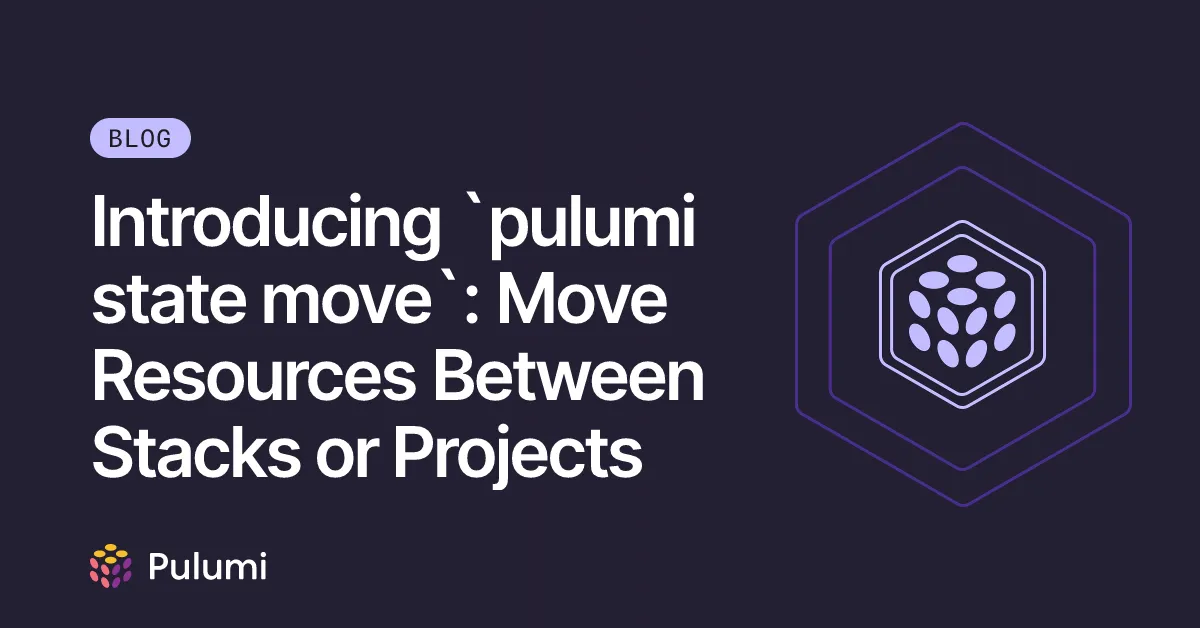 BLOG

Introducing `pulumi state move`: Move Resources Between Stacks or Projects

Pulumi